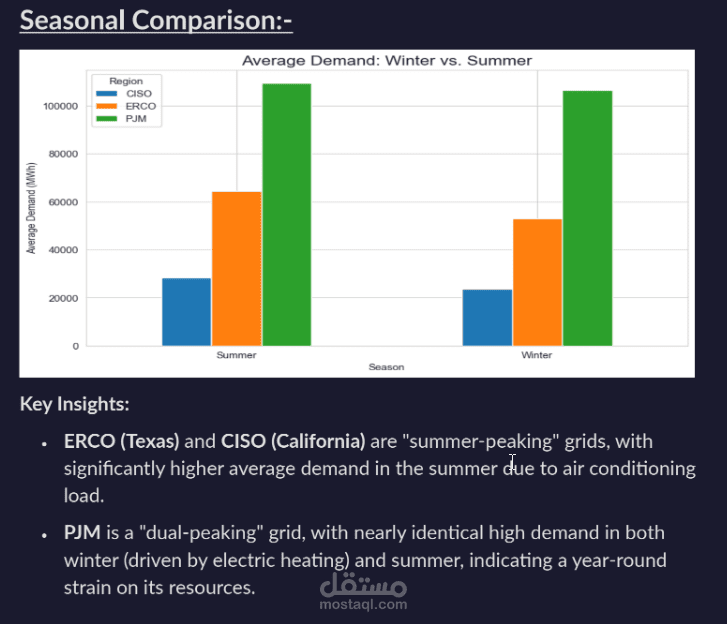 Seasonal Comparison:-

Average Demand: Winter vs. Summer

Region
CISO
ERCO
PJM

Average Demand (MWh)

100000
80000
60000
40000
20000
0

Summer
Winter
Season

Key Insights:

• ERCO (Texas) and CISO (California) are "summer-peaking" grids, with significantly higher average demand in the summer due to air conditioning load.

• PJM is a "dual-peaking" grid, with nearly identical high demand in both winter (driven by electric heating) and summer, indicating a year-round strain on its resources.

مستقل
mostaql.com